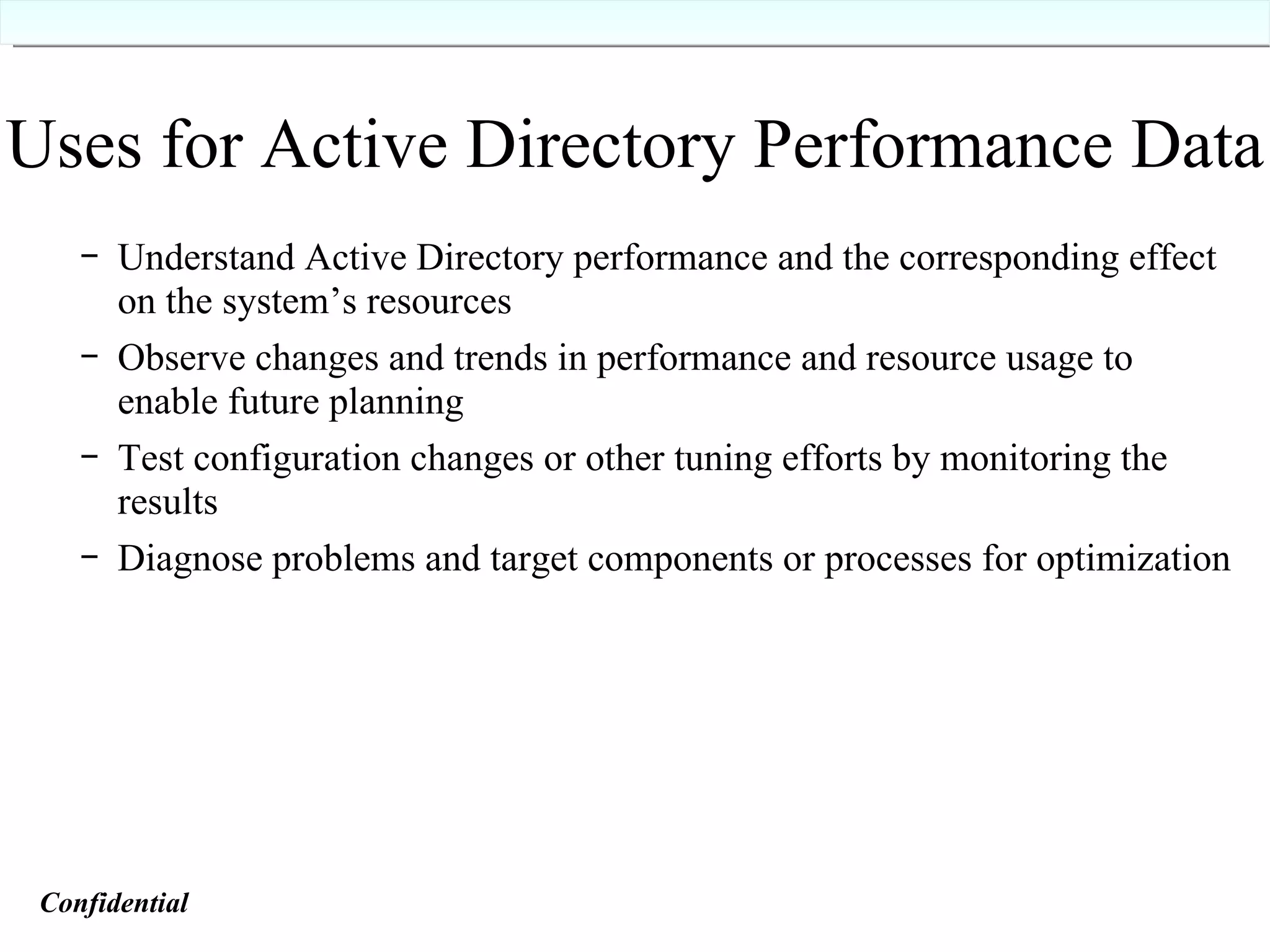 Uses for Active Directory Performance Data

– Understand Active Directory performance and the corresponding effect on the system’s resources

– Observe changes and trends in performance and resource usage to enable future planning

– Test configuration changes or other tuning efforts by monitoring the results

– Diagnose problems and target components or processes for optimization

Confidential